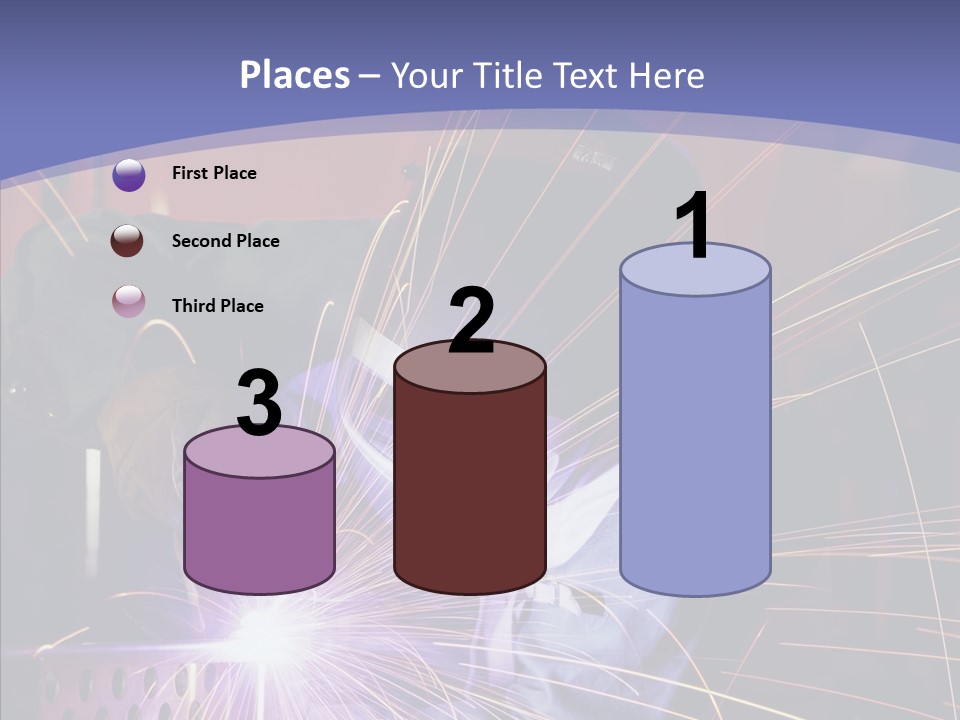 Places – Your Title Text Here

First Place

Second Place

Third Place

3

2

1